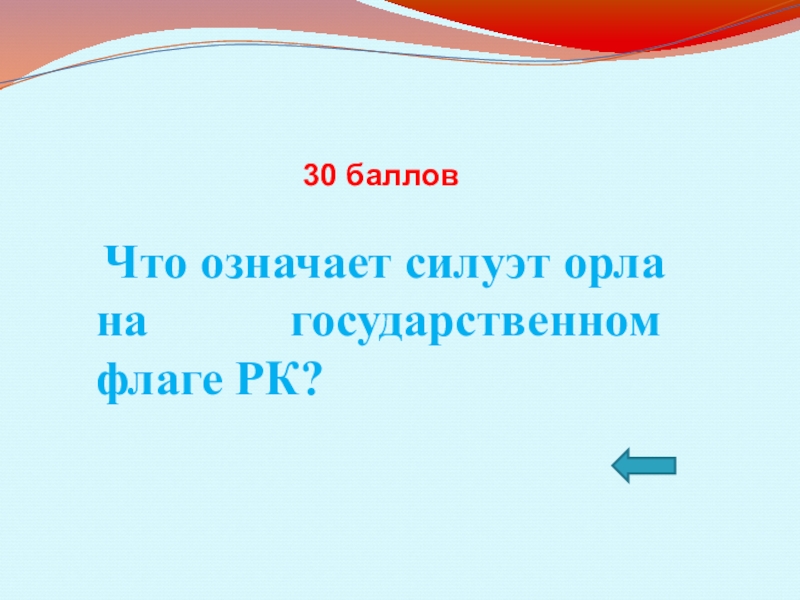 30 баллов

Что означает силуэт орла на государственном флаге РК?